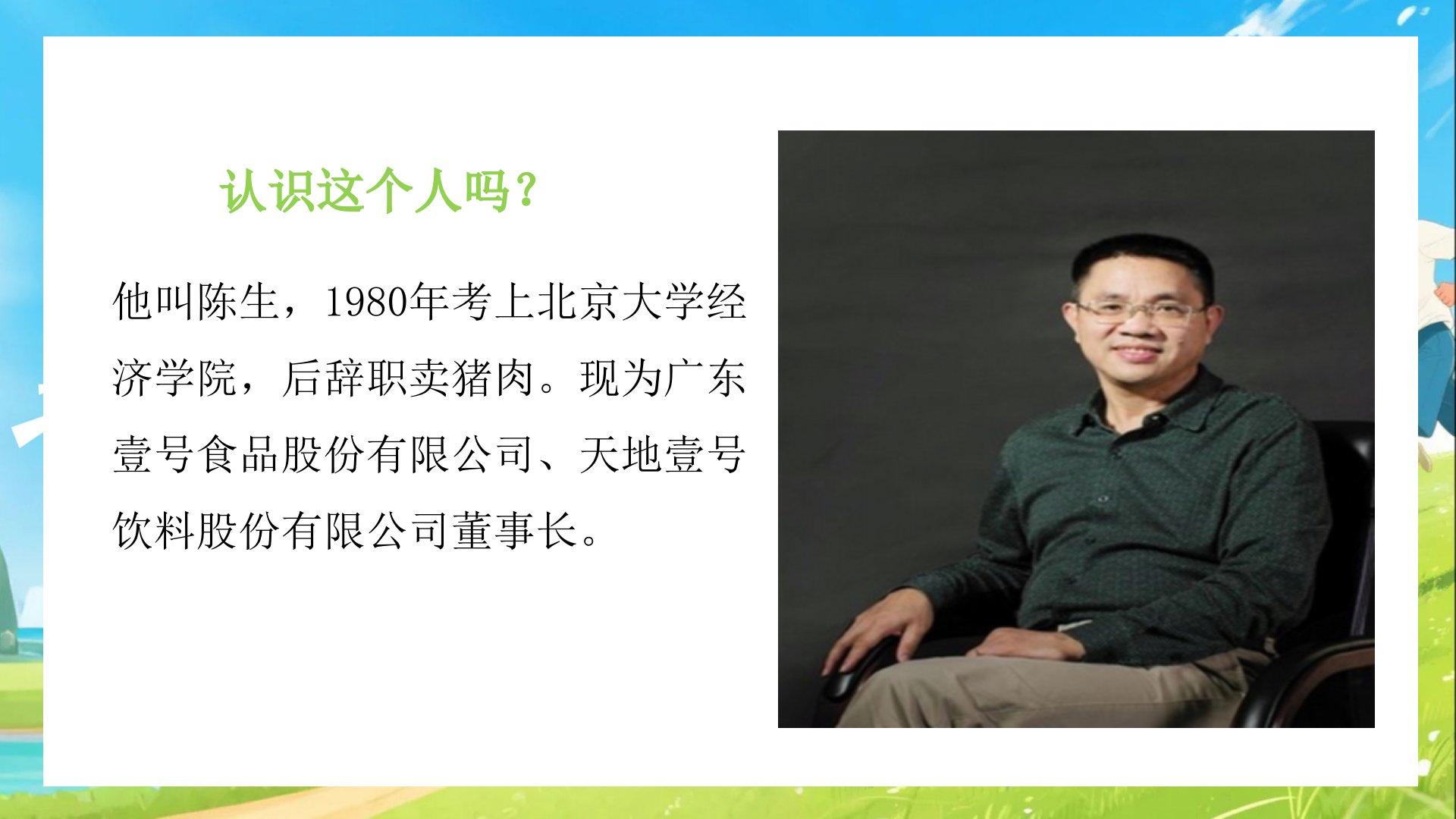 认识这个人吗？

他叫陈生，1980年考上北京大学经济学院，后辞职卖猪肉。现为广东壹号食品股份有限公司、天地壹号饮料股份有限公司董事长。